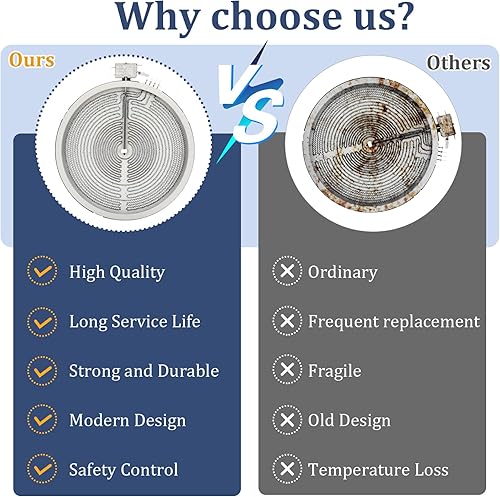 Why choose us?

Ours

VS

Others

High Quality

Long Service Life

Strong and Durable

Modern Design

Safety Control

Ordinary

Frequent replacement

Fragile

Old Design

Temperature Loss